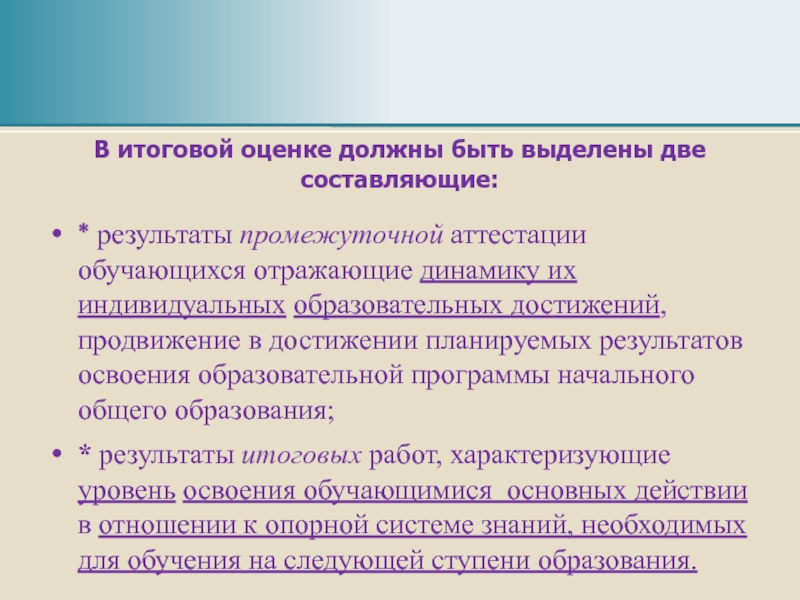 В итоговой оценке должны быть выделены две составляющие:

• * результаты промежуточной аттестации обучающихся отражающие динамику их индивидуальных образовательных достижений, продвижение в достижении планируемых результатов освоения образовательной программы начального общего образования;

• * результаты итоговых работ, характеризующие уровень освоения обучающимися основных действии в отношении к опорной системе знаний, необходимых для обучения на следующей ступени образования.